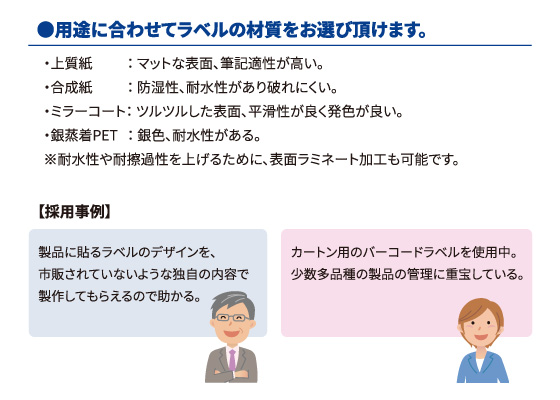 ●用途に合わせてラベルの材質をお選び頂けます。

・上質紙　　：マットな表面、筆記適性が高い。
・合成紙　　：防湿性、耐水性があり破れにくい。
・ミラーコート：ツルツルした表面、平滑性が良く発色が良い。
・銀蒸着PET ：銀色、耐水性がある。
※耐水性や耐擦過性を上げるために、表面ラミネート加工も可能です。

【採用事例】

製品に貼るラベルのデザインを、市販されていないような独自の内容で製作してもらえるので助かる。

カートン用のバーコードラベルを使用中。少数多品種の製品の管理に重宝している。